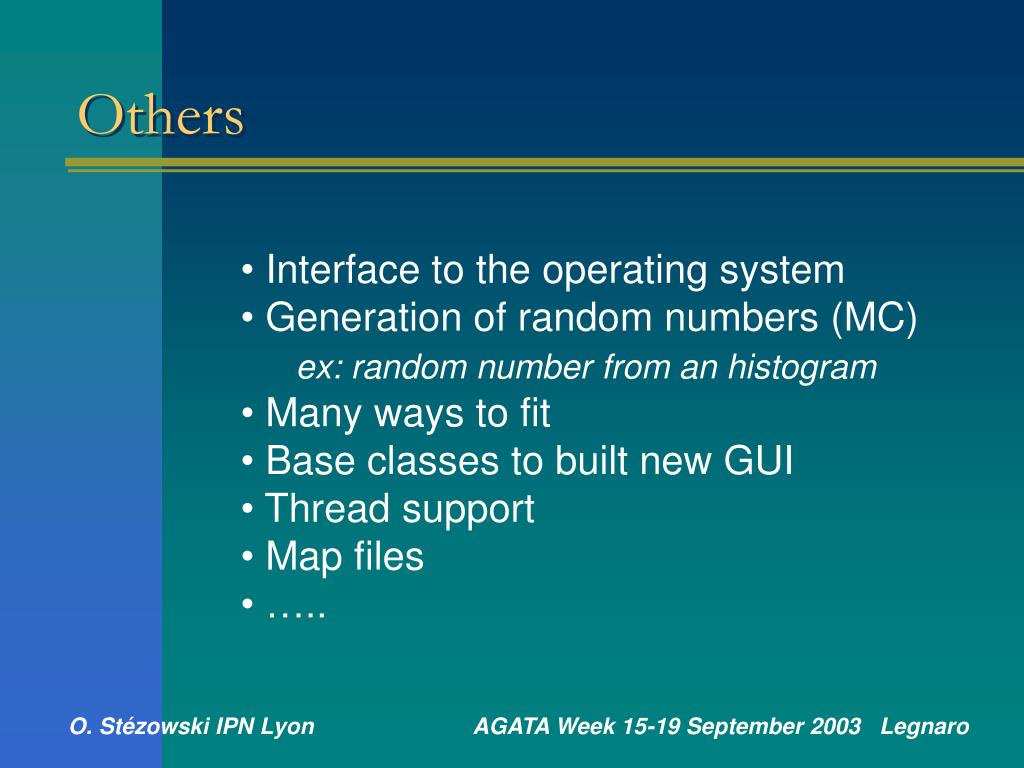 Others

• Interface to the operating system
• Generation of random numbers (MC)
ex: random number from an histogram
• Many ways to fit
• Base classes to built new GUI
• Thread support
• Map files
• …..

O. Stézowski IPN Lyon AGATA Week 15-19 September 2003 Legnaro